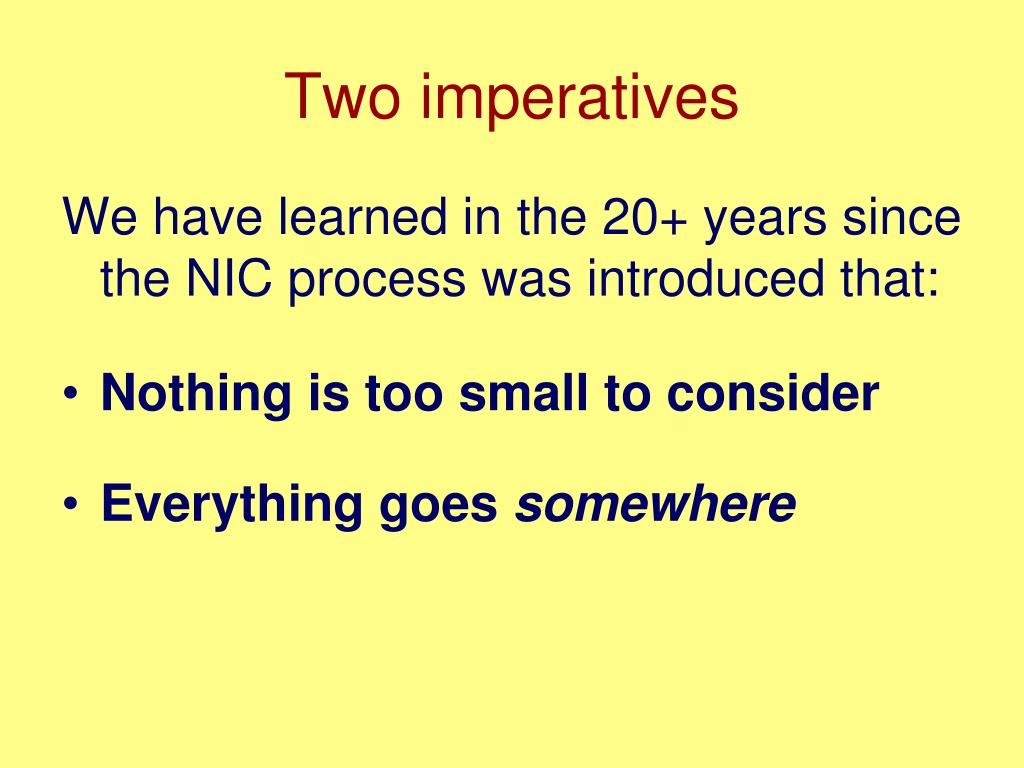 Two imperatives

We have learned in the 20+ years since the NIC process was introduced that:

• Nothing is too small to consider

• Everything goes somewhere